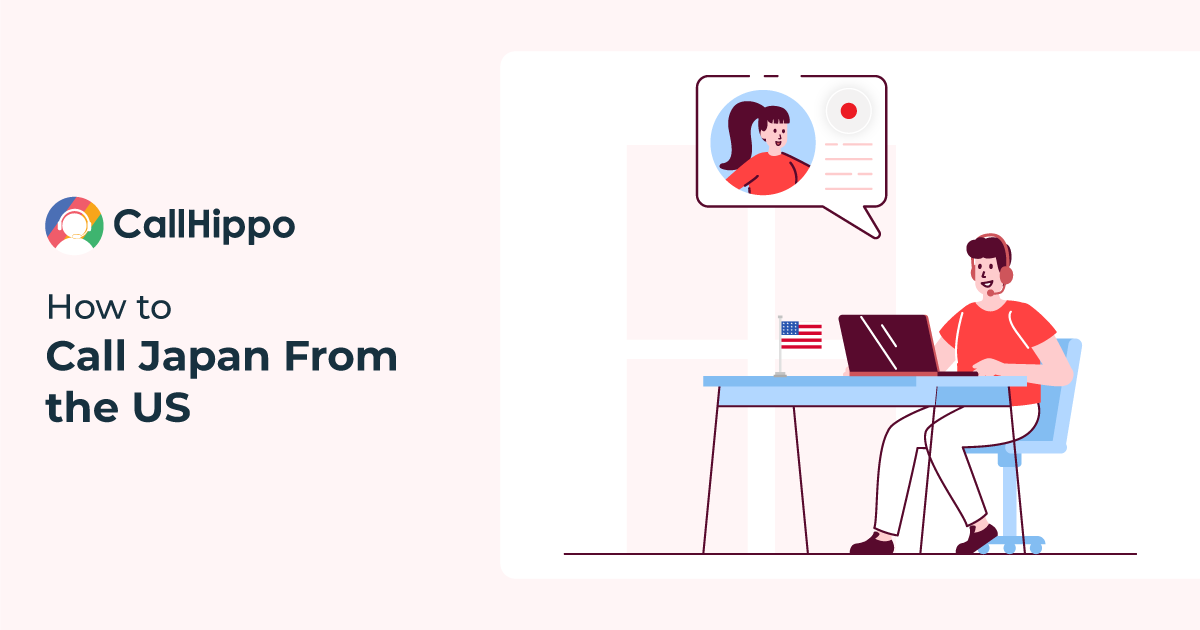 CallHippo

How to
Call Japan From the US